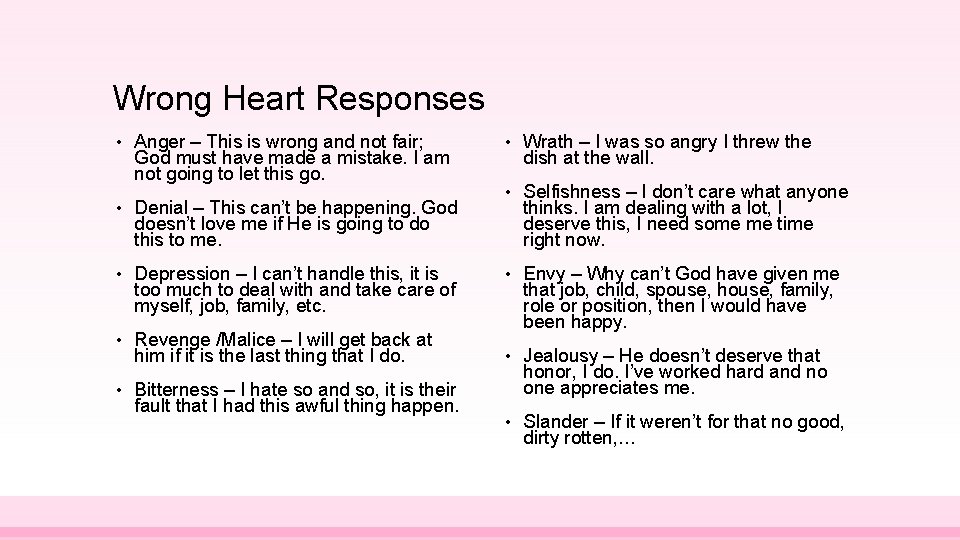 Wrong Heart Responses

• Anger – This is wrong and not fair; God must have made a mistake. I am not going to let this go.

• Denial – This can't be happening. God doesn't love me if He is going to do this to me.

• Depression – I can't handle this, it is too much to deal with and take care of myself, job, family, etc.

• Revenge /Malice – I will get back at him if it is the last thing that I do.

• Bitterness – I hate so and so, it is their fault that I had this awful thing happen.

• Wrath – I was so angry I threw the dish at the wall.

• Selfishness – I don't care what anyone thinks. I am dealing with a lot, I deserve this, I need some me time right now.

• Envy – Why can't God have given me that job, child, spouse, house, family, role or position, then I would have been happy.

• Jealousy – He doesn't deserve that honor, I do. I've worked hard and no one appreciates me.

• Slander – If it weren't for that no good, dirty rotten,…